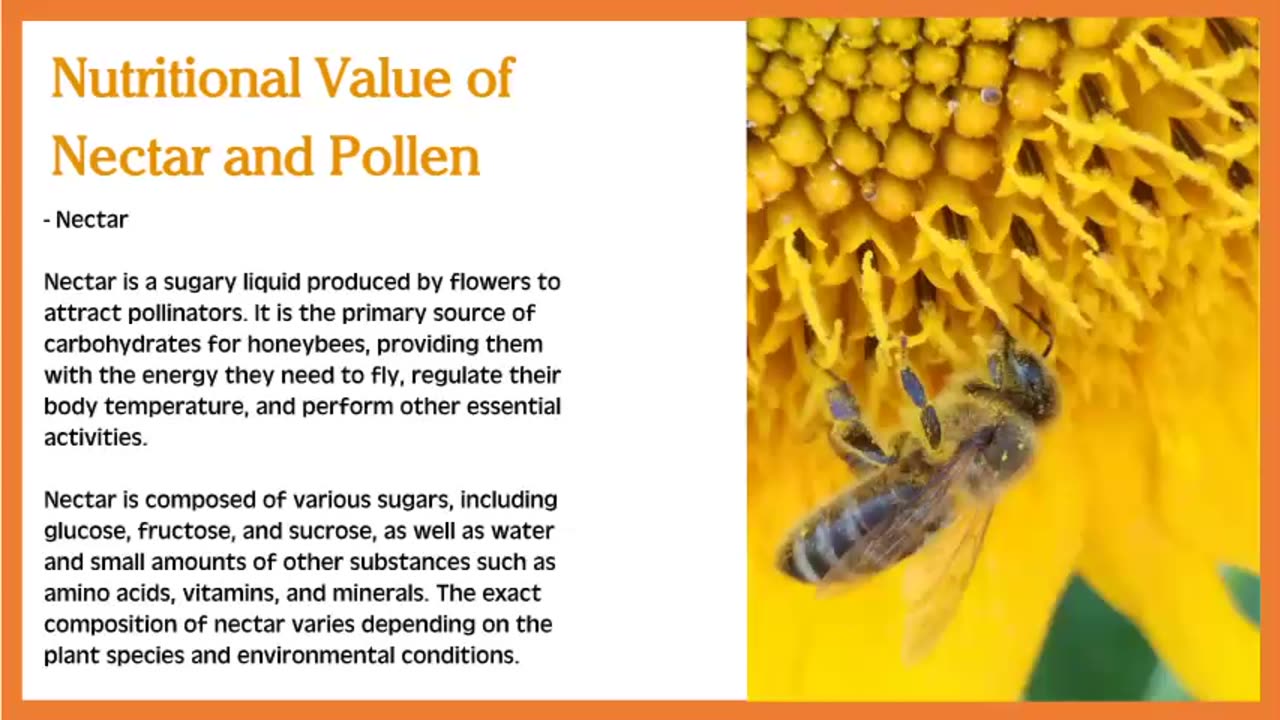 Nutritional Value of Nectar and Pollen

- Nectar

Nectar is a sugary liquid produced by flowers to attract pollinators. It is the primary source of carbohydrates for honeybees, providing them with the energy they need to fly, regulate their body temperature, and perform other essential activities.

Nectar is composed of various sugars, including glucose, fructose, and sucrose, as well as water and small amounts of other substances such as amino acids, vitamins, and minerals. The exact composition of nectar varies depending on the plant species and environmental conditions.